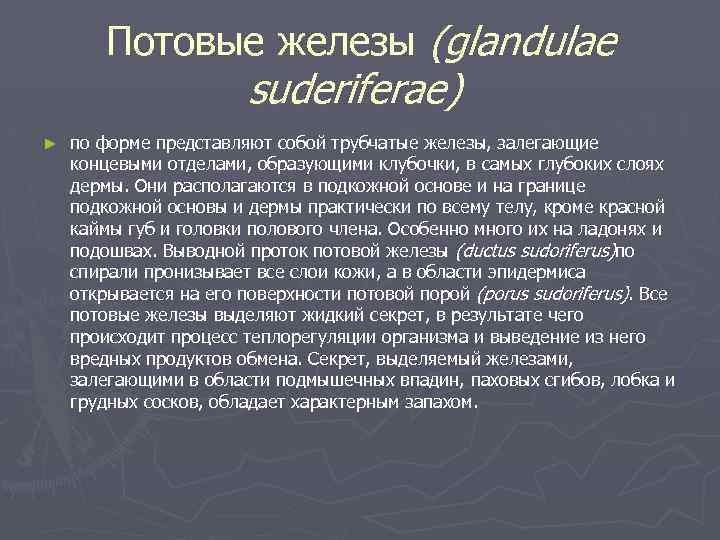 Потовые железы (glandulae suderiferae)

► по форме представляют собой трубчатые железы, залегающие концевыми отделами, образующими клубочки, в самых глубоких слоях дермы. Они располагаются в подкожной основе и на границе подкожной основы и дермы практически по всему телу, кроме красной каймы губ и головки полового члена. Особенно много их на ладонях и подошвах. Выводной проток потовой железы (ductus sudoriferus)по спирали пронизывает все слои кожи, а в области эпидермиса открывается на его поверхности потовой порой (porus sudoriferus). Все потовые железы выделяют жидкий секрет, в результате чего происходит процесс теплорегуляции организма и выведение из него вредных продуктов обмена. Секрет, выделяемый железами, залегающими в области подмышечных впадин, паховых сгибов, лобка и грудных сосков, обладает характерным запахом.